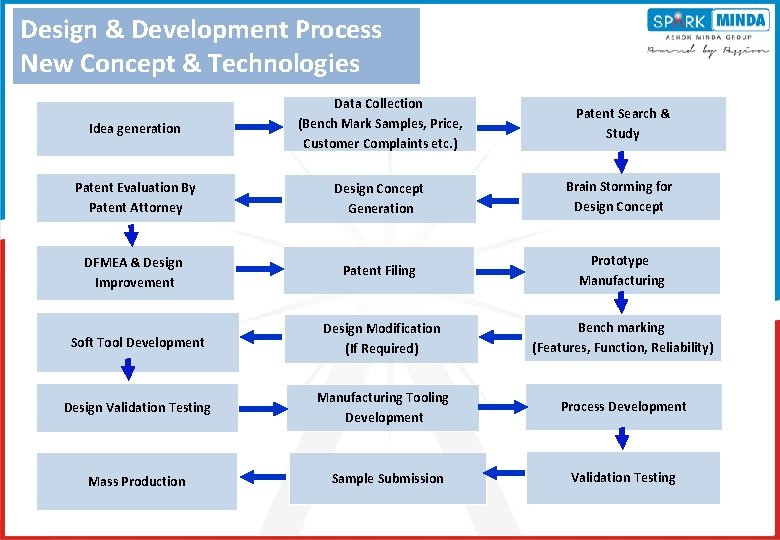 Design & Development Process
New Concept & Technologies

SPARK MINDA
ASHOK MINDA GROUP
Powered by Passion

Idea generation

Data Collection
(Bench Mark Samples, Price, Customer Complaints etc.)

Patent Search & Study

Brain Storming for Design Concept

Design Concept Generation

Patent Evaluation By Patent Attorney

DFMEA & Design Improvement

Patent Filing

Prototype Manufacturing

Bench marking
(Features, Function, Reliability)

Design Modification
(If Required)

Soft Tool Development

Design Validation Testing

Manufacturing Tooling Development

Process Development

Validation Testing

Sample Submission

Mass Production